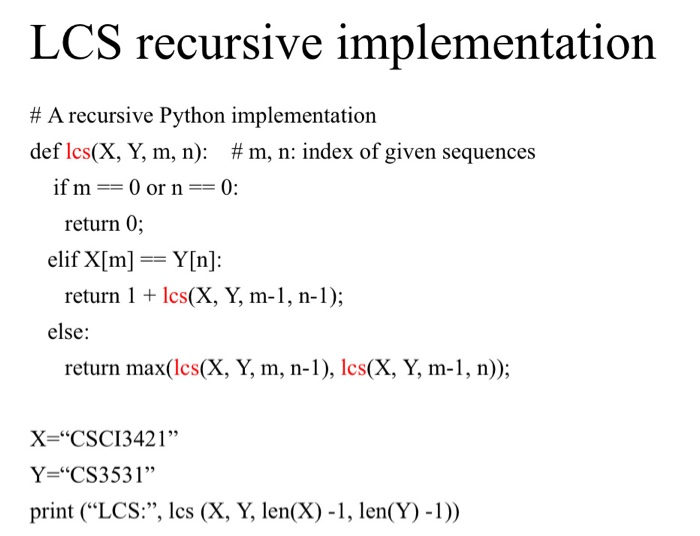 LCS recursive implementation

# A recursive Python implementation
def lcs(X, Y, m, n):    # m, n: index of given sequences
  if m == 0 or n == 0:
    return 0;
  elif X[m] == Y[n]:
    return 1 + lcs(X, Y, m-1, n-1);
  else:
    return max(lcs(X, Y, m, n-1), lcs(X, Y, m-1, n));

X=“CSCI3421”
Y=“CS3531”
print (“LCS:”, lcs (X, Y, len(X) -1, len(Y) -1))